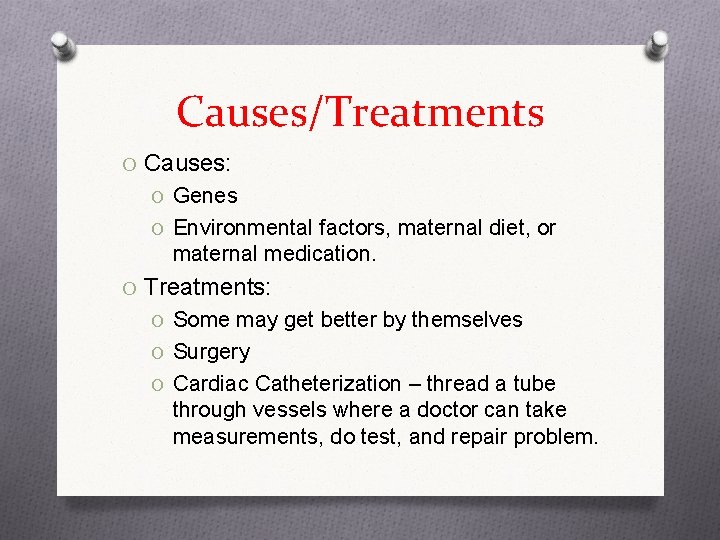 Causes/Treatments

O Causes:
O Genes
O Environmental factors, maternal diet, or maternal medication.

O Treatments:
O Some may get better by themselves
O Surgery
O Cardiac Catheterization – thread a tube through vessels where a doctor can take measurements, do test, and repair problem.